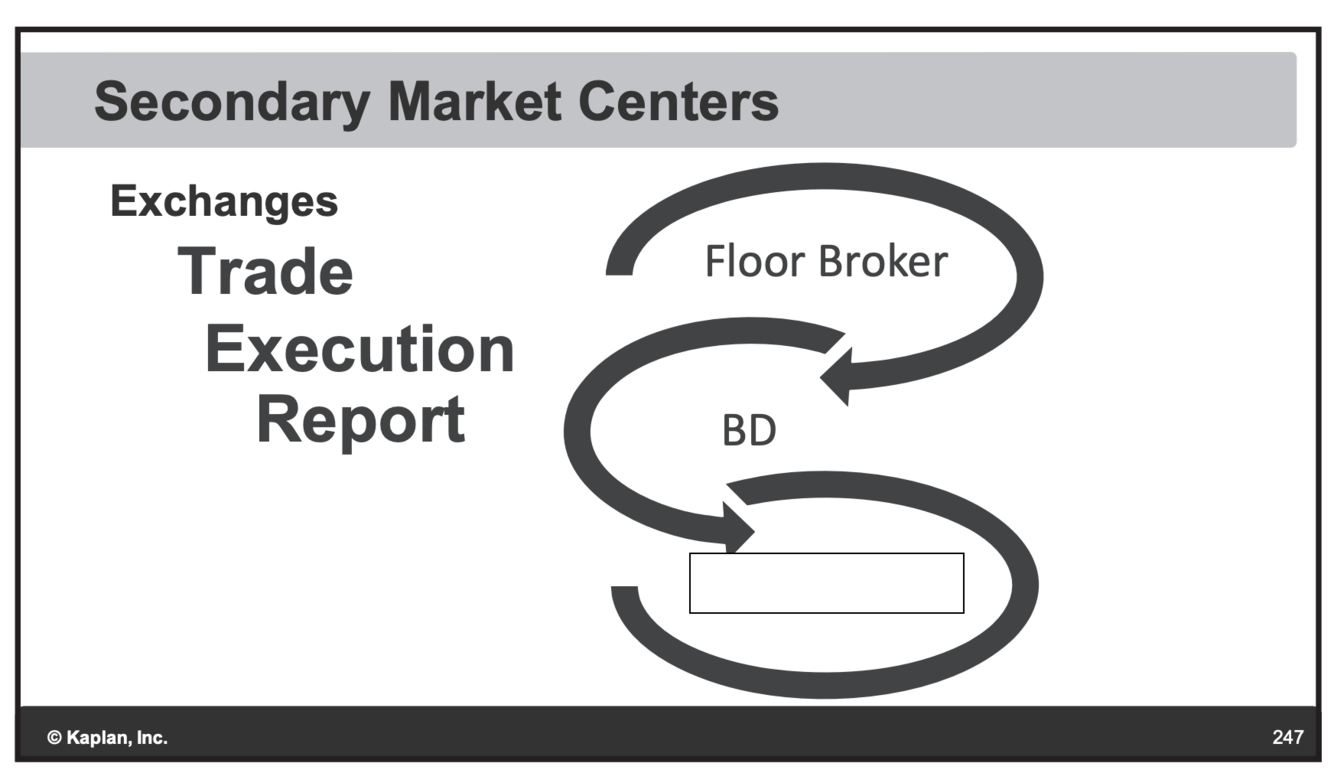 Secondary Market Centers

Exchanges

Trade

Execution

Report

Floor Broker

BD

© Kaplan, Inc.

247